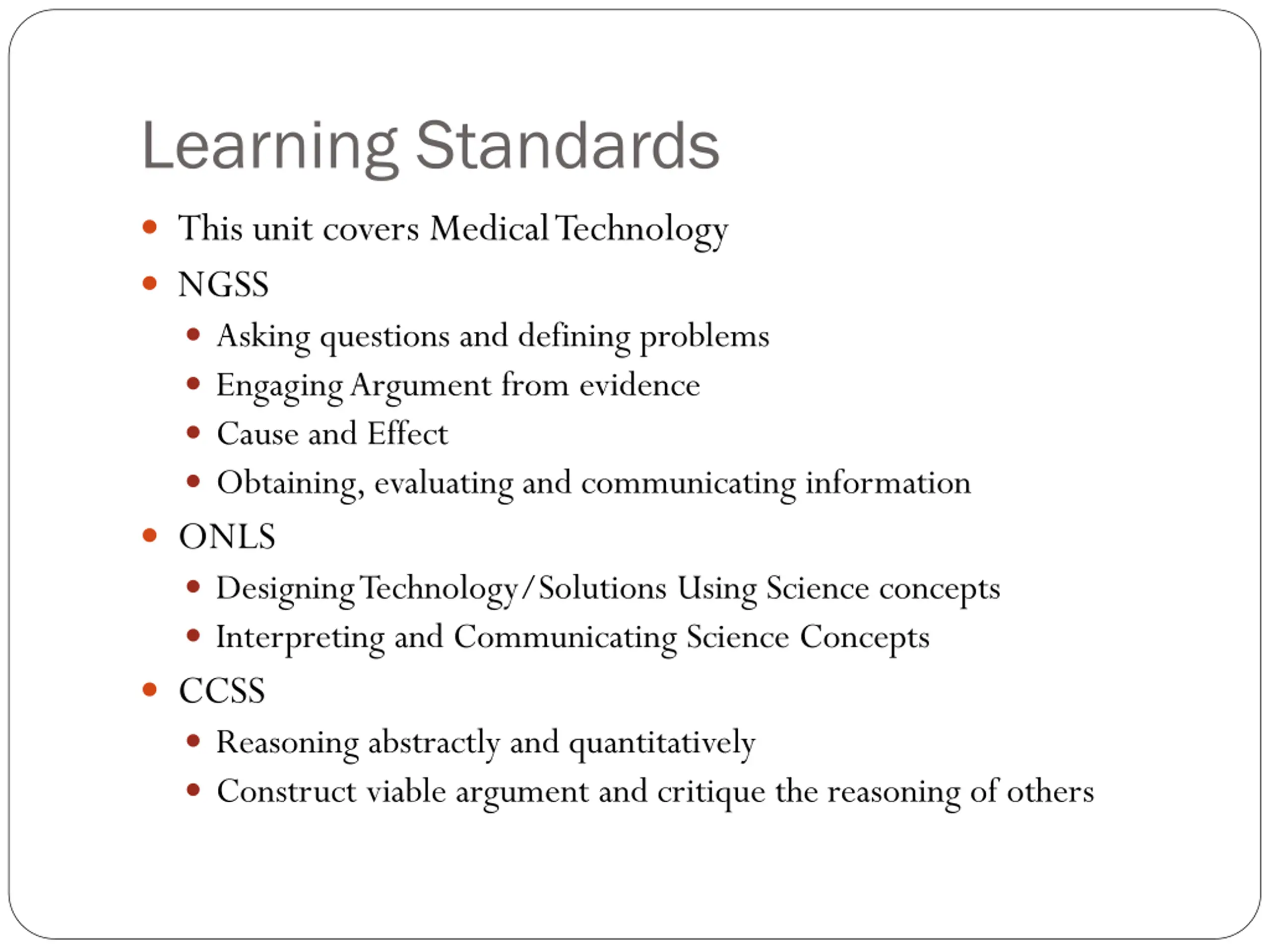 Learning Standards

- This unit covers Medical Technology
- NGSS
  - Asking questions and defining problems
  - Engaging Argument from evidence
  - Cause and Effect
  - Obtaining, evaluating and communicating information
- ONLS
  - Designing Technology/Solutions Using Science concepts
  - Interpreting and Communicating Science Concepts
- CCSS
  - Reasoning abstractly and quantitatively
  - Construct viable argument and critique the reasoning of others